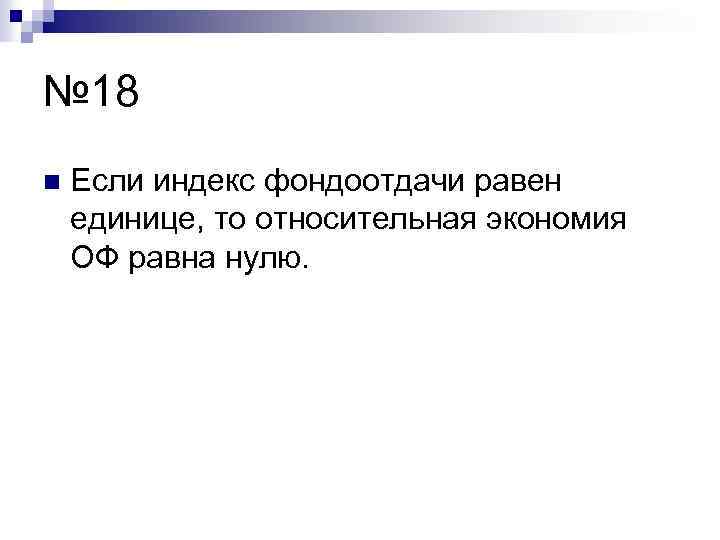 №18

Если индекс фондоотдачи равен единице, то относительная экономия ОФ равна нулю.